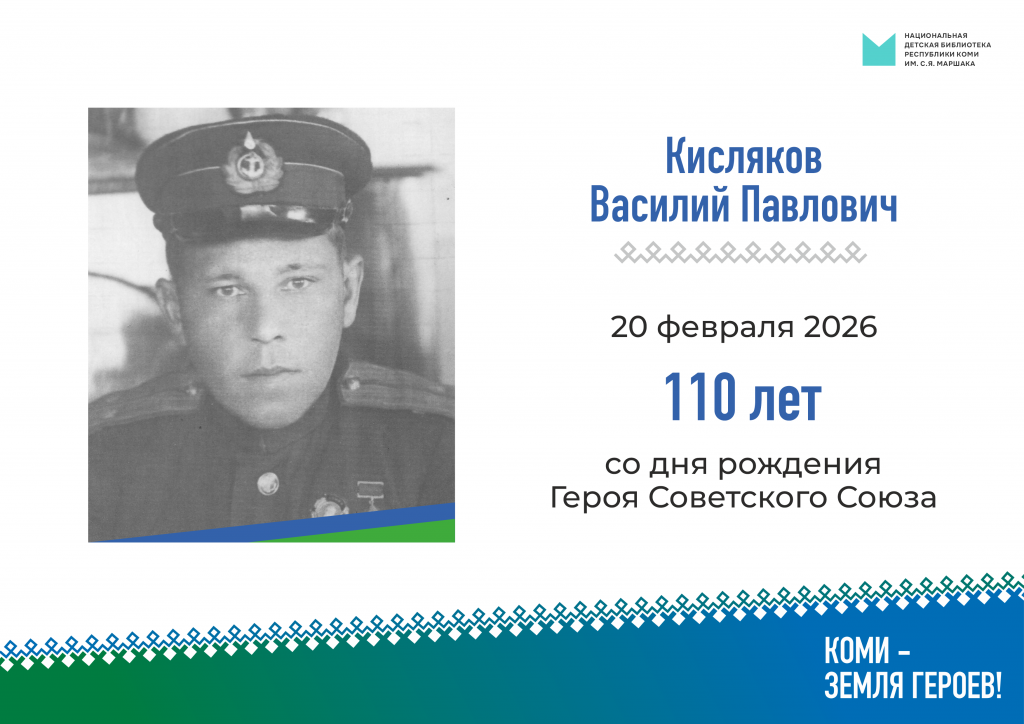 НАЦИОНАЛЬНАЯ ДЕТСКАЯ БИБЛИОТЕКА РЕСПУБЛИКИ КОМИ ИМ. С.Я. МАРШАКА

Кисляков
Василий Павлович

20 февраля 2026

110 лет

со дня рождения
Героя Советского Союза

КОМИ –
ЗЕМЛЯ ГЕРОЕВ!